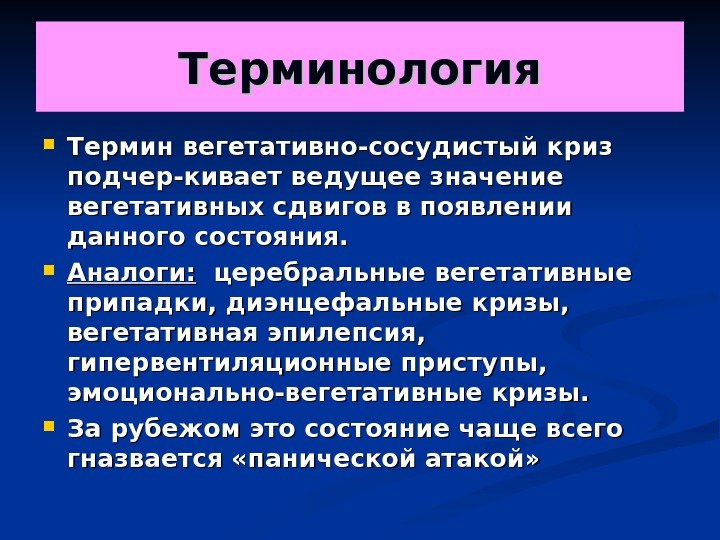 Терминология

Термин вегетативно-сосудистый криз подчер-кивает ведущее значение вегетативных сдвигов в появлении данного состояния.

Аналоги: церебральные вегетативные припадки, диэнцефальные кризы, вегетативная эпилепсия, гипервентиляционные приступы, эмоционально-вегетативные кризы.

За рубежом это состояние чаще всего гназвается «панической атакой»